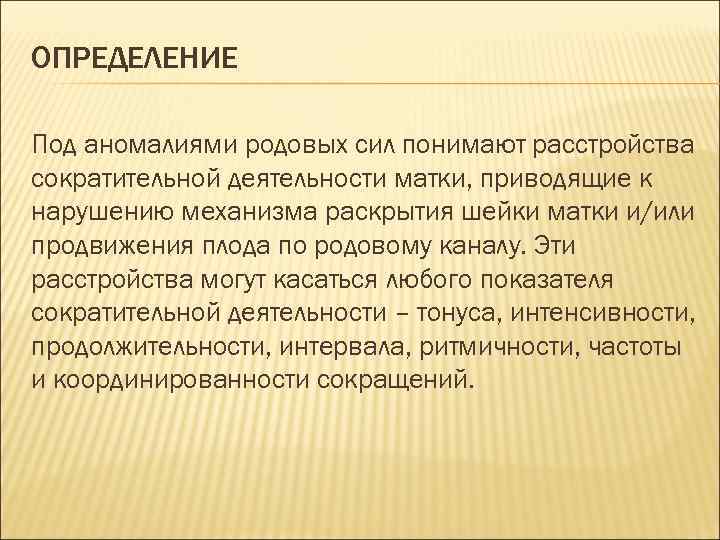 ОПРЕДЕЛЕНИЕ

Под аномалиями родовых сил понимают расстройства сократительной деятельности матки, приводящие к нарушению механизма раскрытия шейки матки и/или продвижения плода по родовому каналу. Эти расстройства могут касаться любого показателя сократительной деятельности – тонуса, интенсивности, продолжительности, интервала, ритмичности, частоты и координированности сокращений.